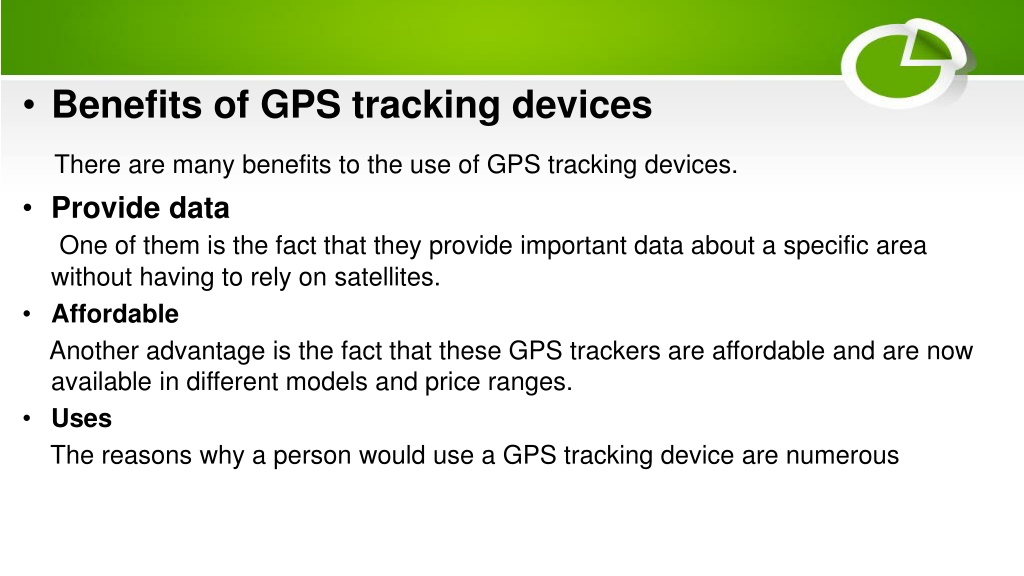 • Benefits of GPS tracking devices

There are many benefits to the use of GPS tracking devices.

• Provide data

One of them is the fact that they provide important data about a specific area without having to rely on satellites.

• Affordable

Another advantage is the fact that these GPS trackers are affordable and are now available in different models and price ranges.

• Uses

The reasons why a person would use a GPS tracking device are numerous